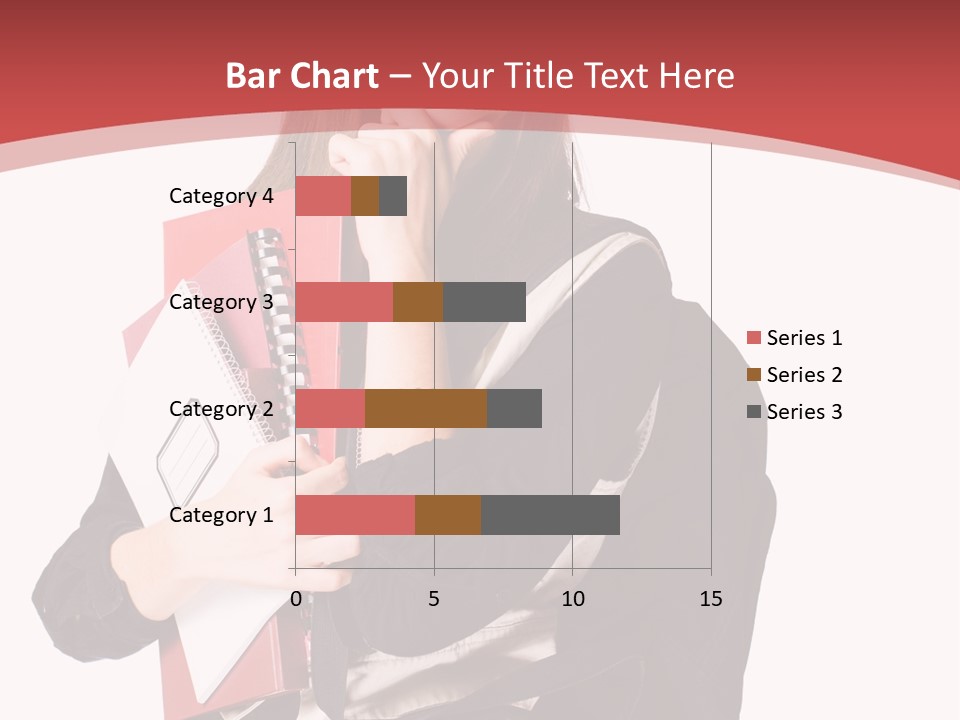 Bar Chart – Your Title Text Here

Category 4
Category 3
Category 2
Category 1

0
5
10
15

Series 1
Series 2
Series 3